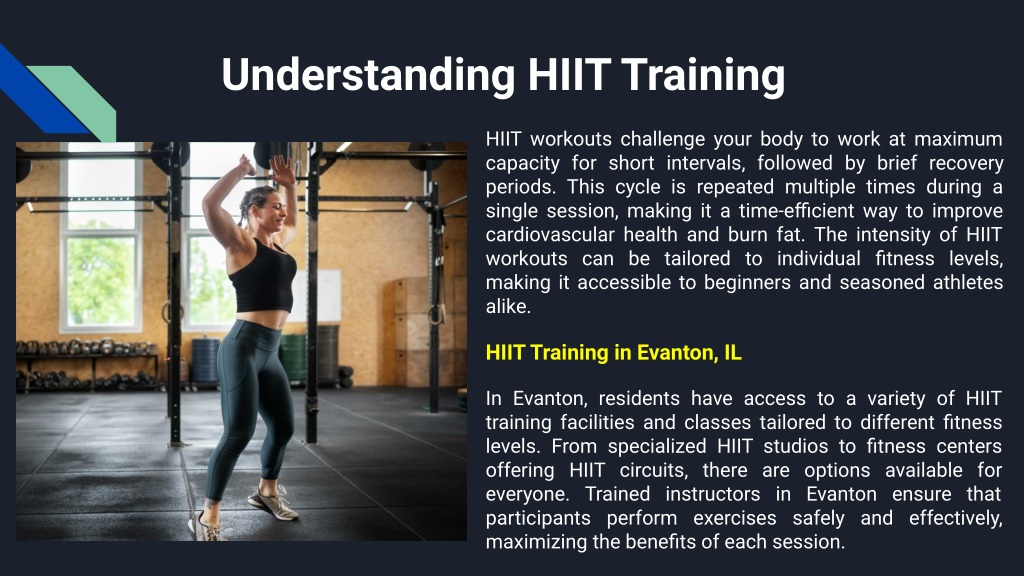 Understanding HIIT Training

HIIT workouts challenge your body to work at maximum capacity for short intervals, followed by brief recovery periods. This cycle is repeated multiple times during a single session, making it a time-efficient way to improve cardiovascular health and burn fat. The intensity of HIIT workouts can be tailored to individual fitness levels, making it accessible to beginners and seasoned athletes alike.

HIIT Training in Evanton, IL

In Evanton, residents have access to a variety of HIIT training facilities and classes tailored to different fitness levels. From specialized HIIT studios to fitness centers offering HIIT circuits, there are options available for everyone. Trained instructors in Evanton ensure that participants perform exercises safely and effectively, maximizing the benefits of each session.